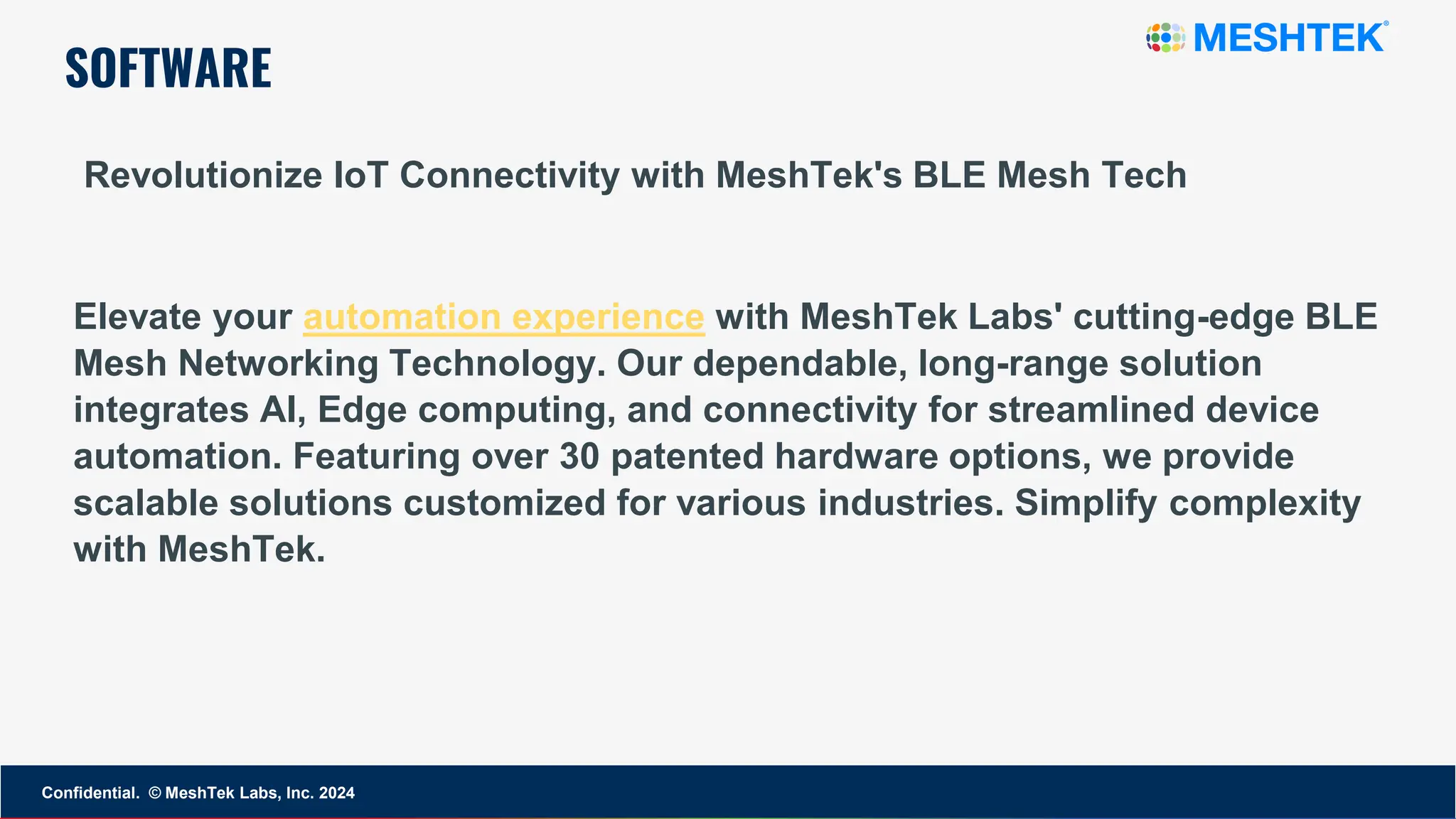 SOFTWARE

MESHTEK®

Revolutionize IoT Connectivity with MeshTek's BLE Mesh Tech

Elevate your automation experience with MeshTek Labs' cutting-edge BLE Mesh Networking Technology. Our dependable, long-range solution integrates AI, Edge computing, and connectivity for streamlined device automation. Featuring over 30 patented hardware options, we provide scalable solutions customized for various industries. Simplify complexity with MeshTek.

Confidential. © MeshTek Labs, Inc. 2024